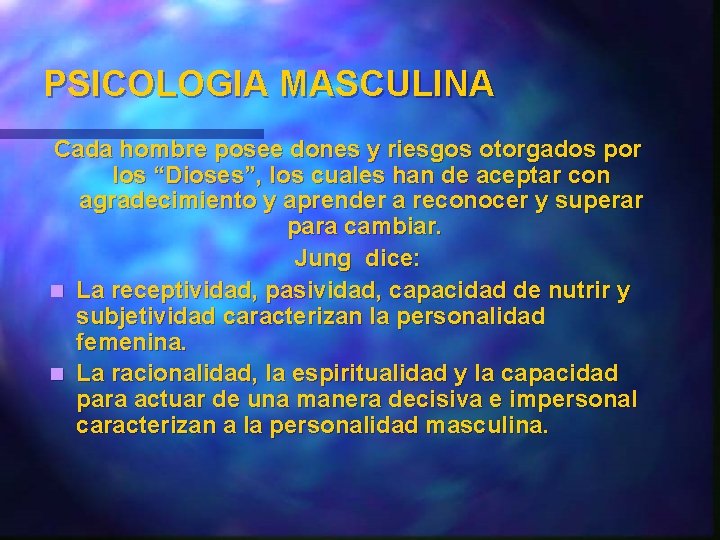 PSICOLOGIA MASCULINA

Cada hombre posee dones y riesgos otorgados por los “Dioses”, los cuales han de aceptar con agradecimiento y aprender a reconocer y superar para cambiar.

Jung dice:

- La receptividad, pasividad, capacidad de nutrir y subjetividad caracterizan la personalidad femenina.
- La racionalidad, la espiritualidad y la capacidad para actuar de una manera decisiva e impersonal caracterizan a la personalidad masculina.